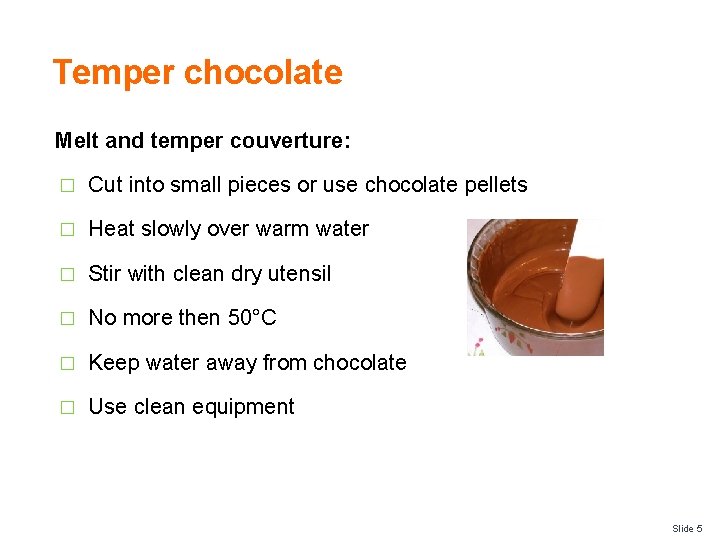 Temper chocolate

Melt and temper couverture:

□ Cut into small pieces or use chocolate pellets

□ Heat slowly over warm water

□ Stir with clean dry utensil

□ No more then 50°C

□ Keep water away from chocolate

□ Use clean equipment

Slide 5